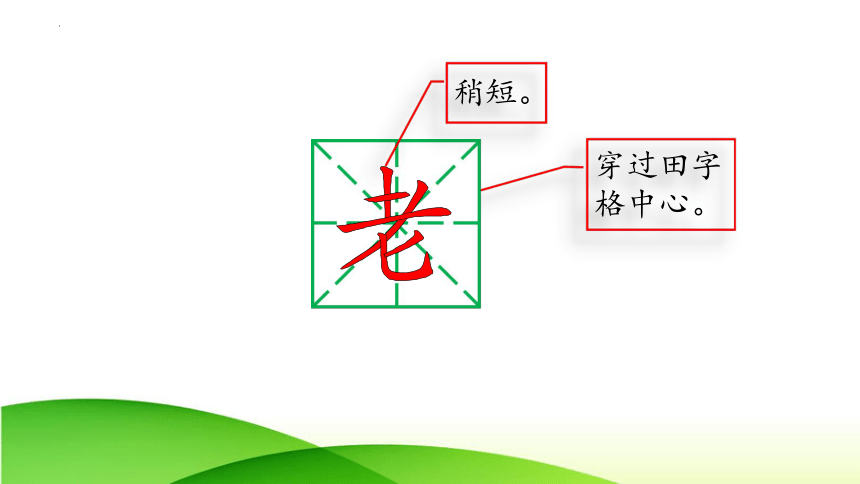 稍短。

老

穿过田字格中心。